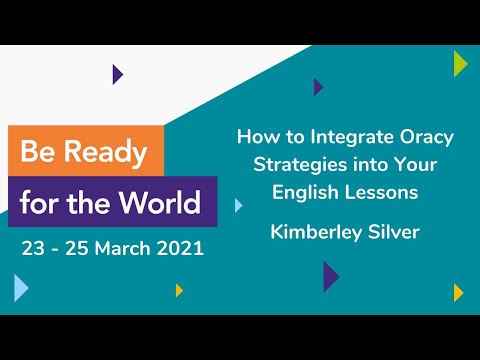 Be Ready
for the World

23 - 25 March 2021

How to Integrate Oracy Strategies into Your English Lessons

Kimberley Silver